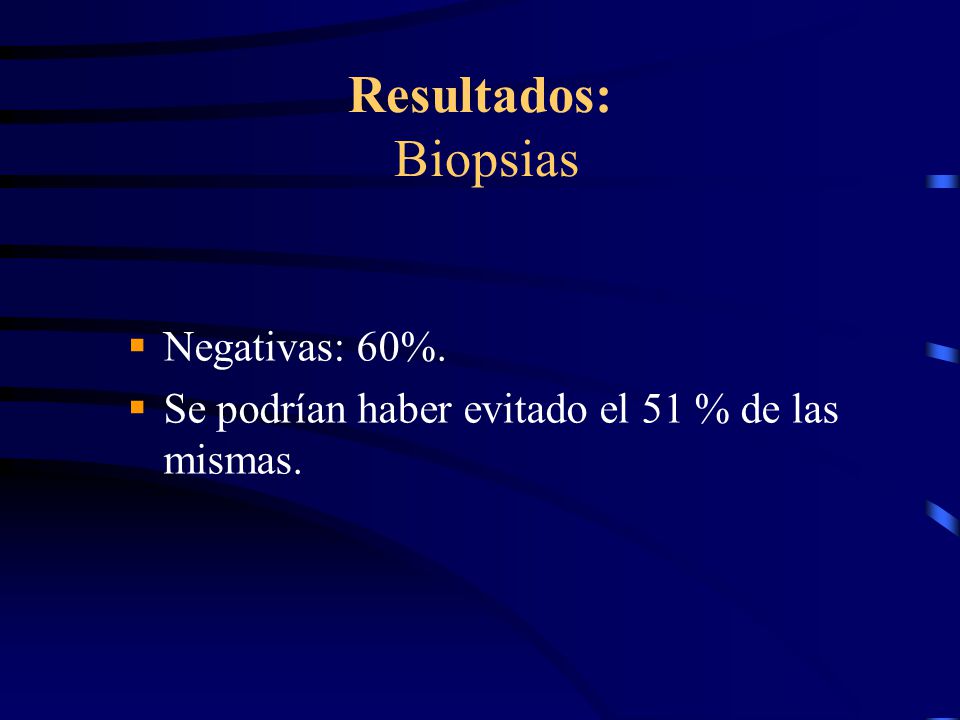 Resultados:
Biopsias

▪ Negativas: 60%.
▪ Se podrían haber evitado el 51 % de las mismas.